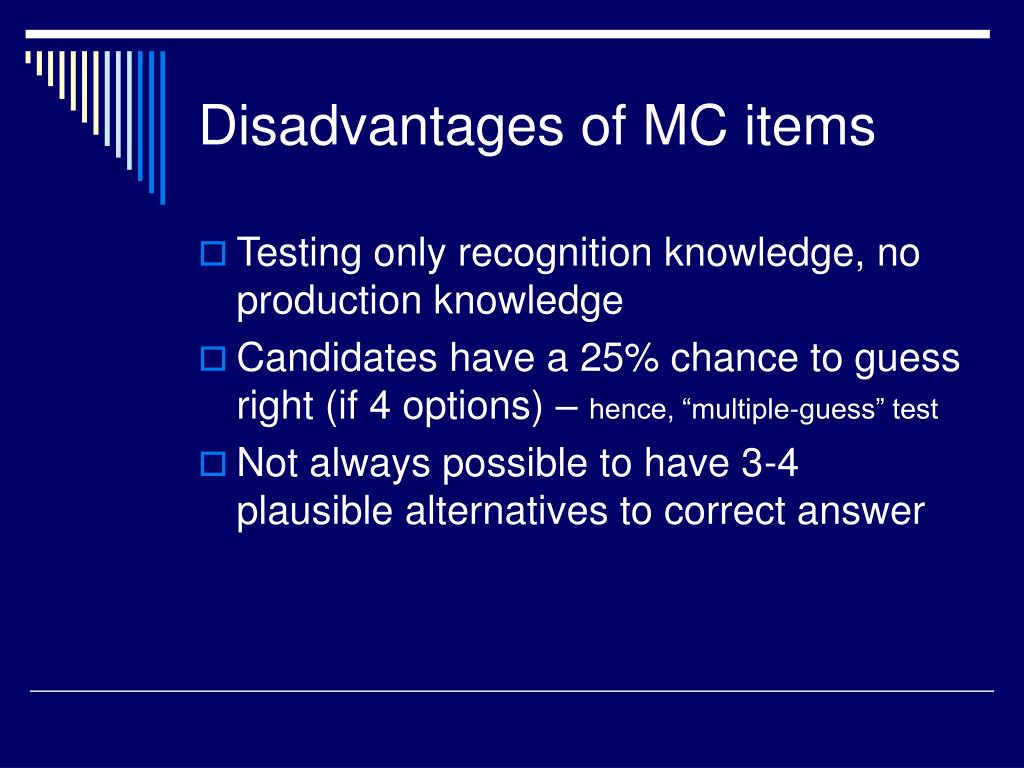 Disadvantages of MC items

Testing only recognition knowledge, no production knowledge

Candidates have a 25% chance to guess right (if 4 options) – hence, “multiple-guess” test

Not always possible to have 3-4 plausible alternatives to correct answer